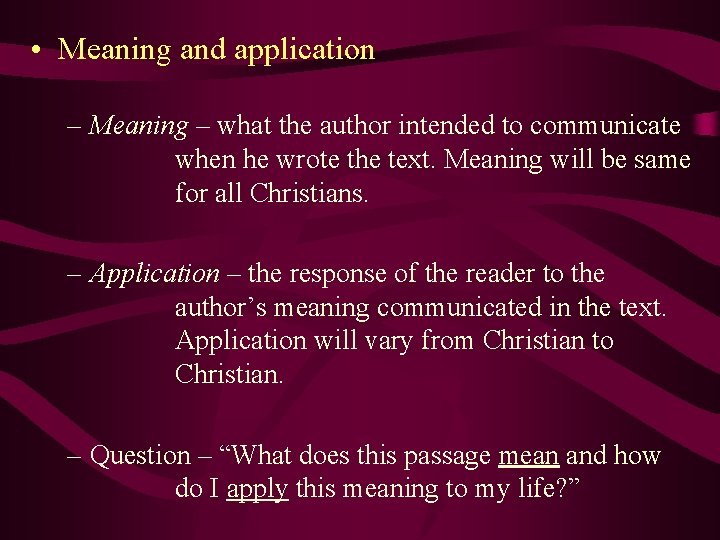 • Meaning and application

– Meaning – what the author intended to communicate when he wrote the text. Meaning will be same for all Christians.

– Application – the response of the reader to the author’s meaning communicated in the text. Application will vary from Christian to Christian.

– Question – “What does this passage mean and how do I apply this meaning to my life?”